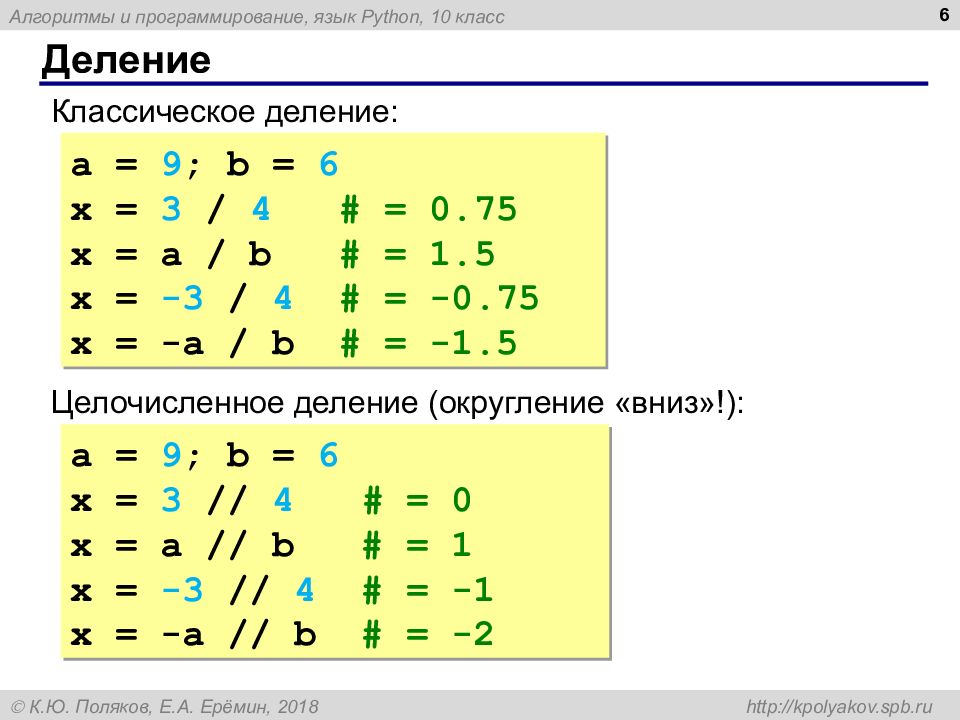 Алгоритмы и программирование, язык Python, 10 класс

6

Деление

Классическое деление:

a = 9; b = 6
x = 3 / 4   # = 0.75
x = a / b   # = 1.5
x = -3 / 4  # = -0.75
x = -a / b  # = -1.5

Целочисленное деление (округление «вниз»!):

a = 9; b = 6
x = 3 // 4   # = 0
x = a // b   # = 1
x = -3 // 4  # = -1
x = -a // b  # = -2

© К.Ю. Поляков, Е.А. Ерёмин, 2018

http://kpolyakov.spb.ru